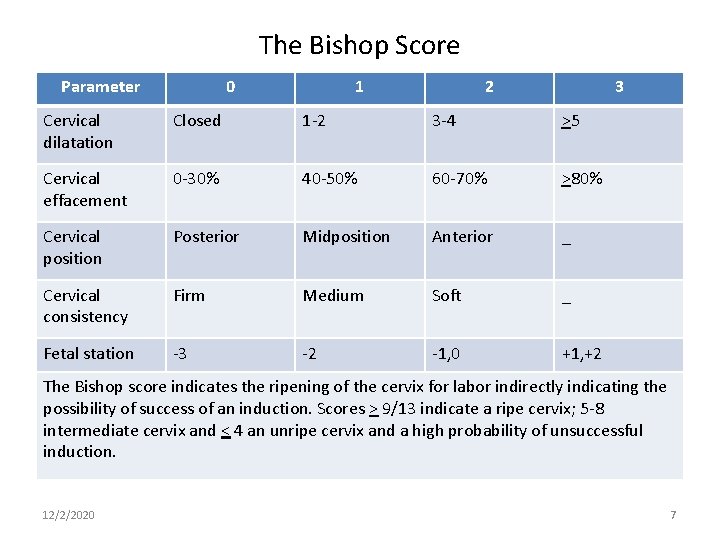 The Bishop Score

| Parameter | 0 | 1 | 2 | 3 |
|---|---|---|---|---|
| Cervical dilatation | Closed | 1-2 | 3-4 | $\geq$5 |
| Cervical effacement | 0-30% | 40-50% | 60-70% | $\geq$80% |
| Cervical position | Posterior | Midposition | Anterior | _ |
| Cervical consistency | Firm | Medium | Soft | _ |
| Fetal station | -3 | -2 | -1,0 | +1,+2 |

The Bishop score indicates the ripening of the cervix for labor indirectly indicating the possibility of success of an induction. Scores $\geq$ 9/13 indicate a ripe cervix; 5-8 intermediate cervix and $\leq$ 4 an unripe cervix and a high probability of unsuccessful induction.

12/2/2020

7